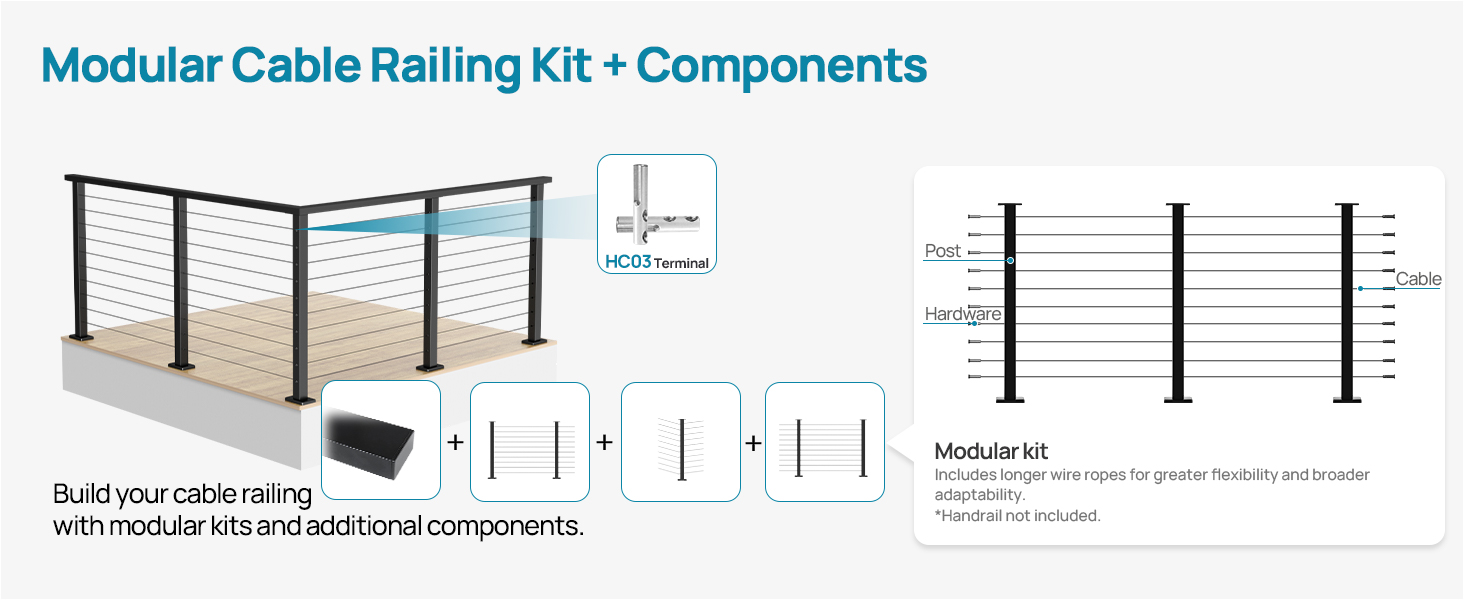 Modular Cable Railing Kit + Components

HC03 Terminal

+ + +

Build your cable railing with modular kits and additional components.

Post

Hardware

Cable

Modular kit
Includes longer wire ropes for greater flexibility and broader adaptability.
*Handrail not included.